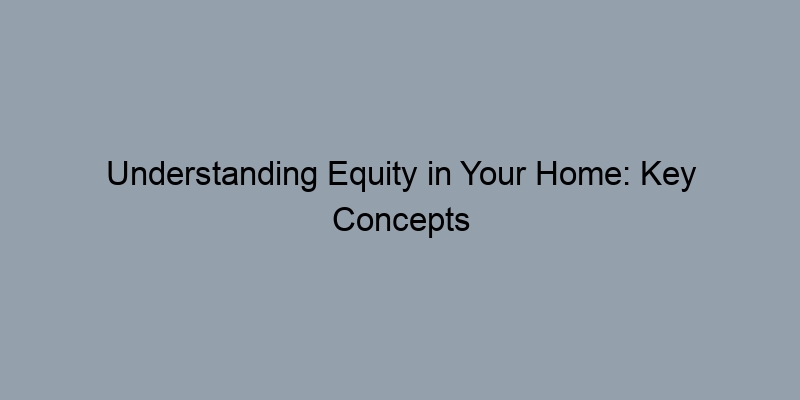 Understanding Equity in Your Home: Key Concepts